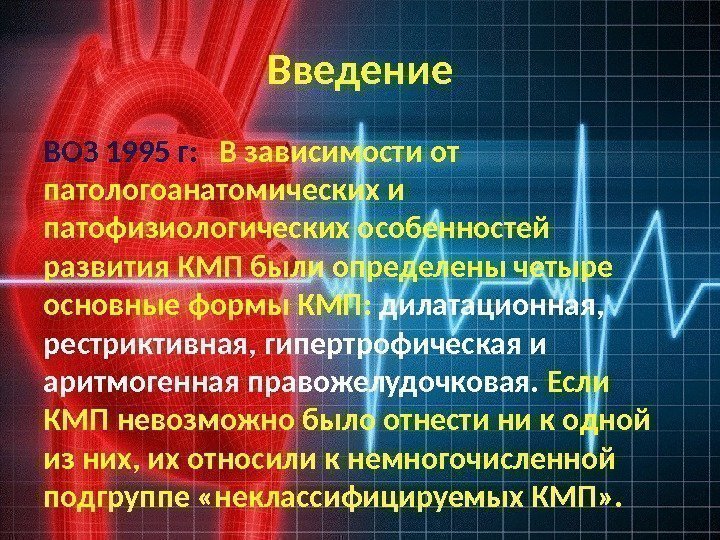 Введение

ВОЗ 1995 г: В зависимости от патологоанатомических и патофизиологических особенностей развития КМП были определены четыре основные формы КМП: дилатационная, рестриктивная, гипертрофическая и аритмогенная правожелудочковая. Если КМП невозможно было отнести ни к одной из них, их относили к немногочисленной подгруппе «неклассифицируемых КМП».